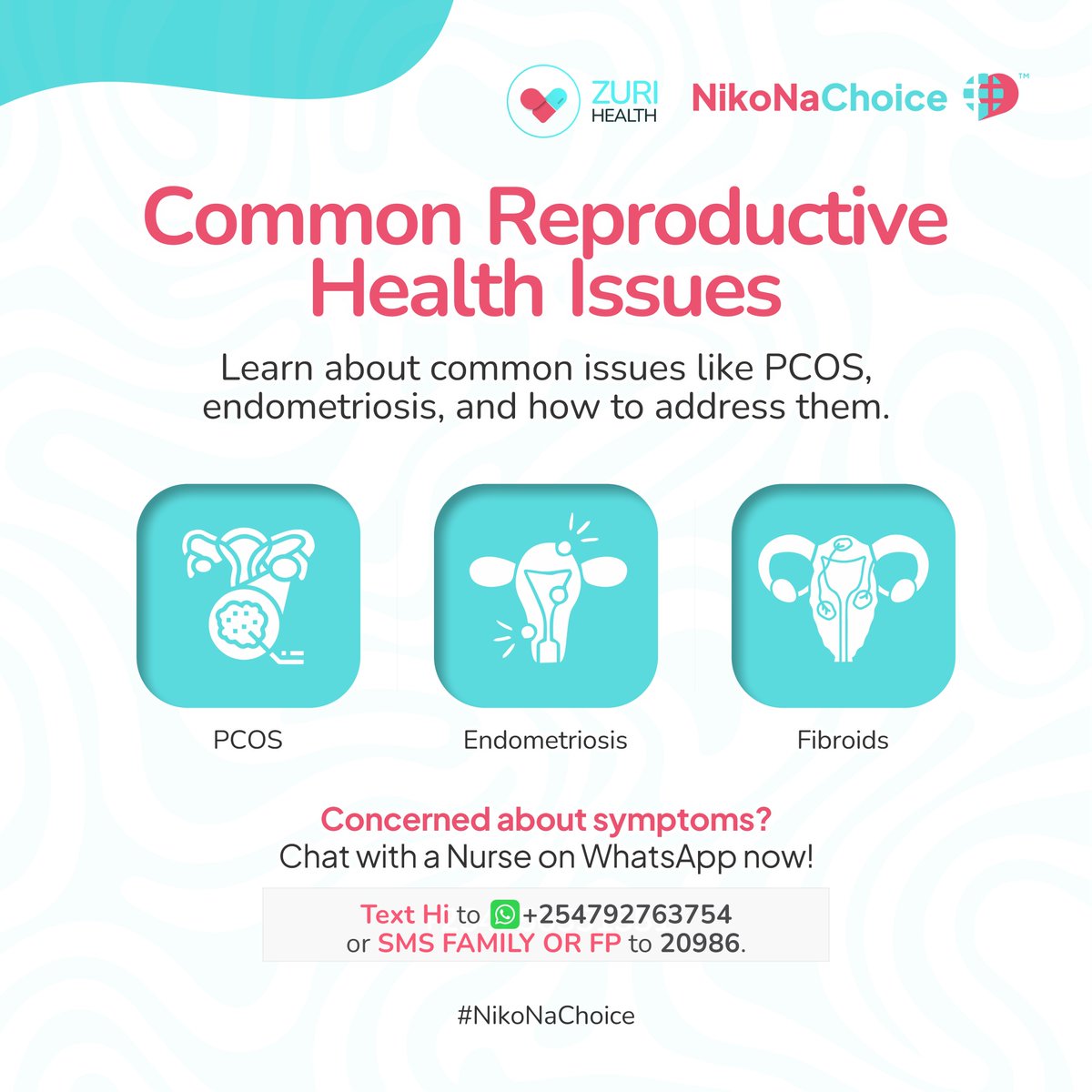 ZURI HEALTH

NikoNaChoice ™

Common Reproductive Health Issues

Learn about common issues like PCOS, endometriosis, and how to address them.

PCOS

Endometriosis

Fibroids

Concerned about symptoms?
Chat with a Nurse on WhatsApp now!

Text Hi to +254792763754
or SMS FAMILY OR FP to 20986.

#NikoNaChoice